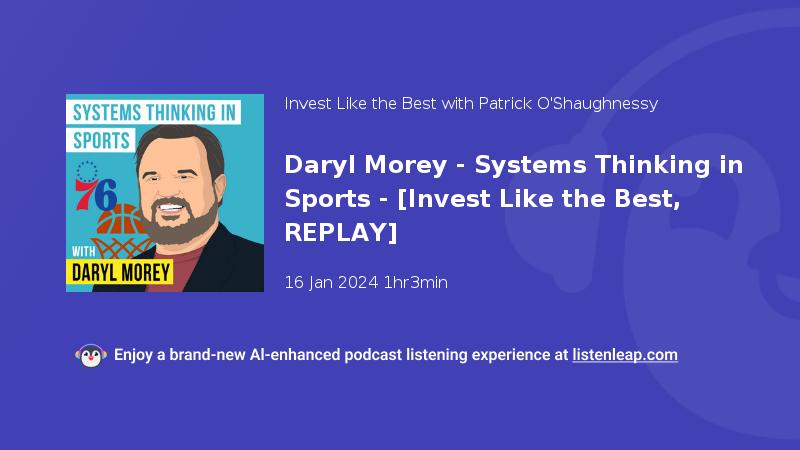 SYSTEMS THINKING IN SPORTS

76

WITH DARYL MOREY

Invest Like the Best with Patrick O'Shaughnessy

Daryl Morey - Systems Thinking in Sports - [Invest Like the Best, REPLAY]

16 Jan 2024 1hr3min

Enjoy a brand-new AI-enhanced podcast listening experience at listenleap.com